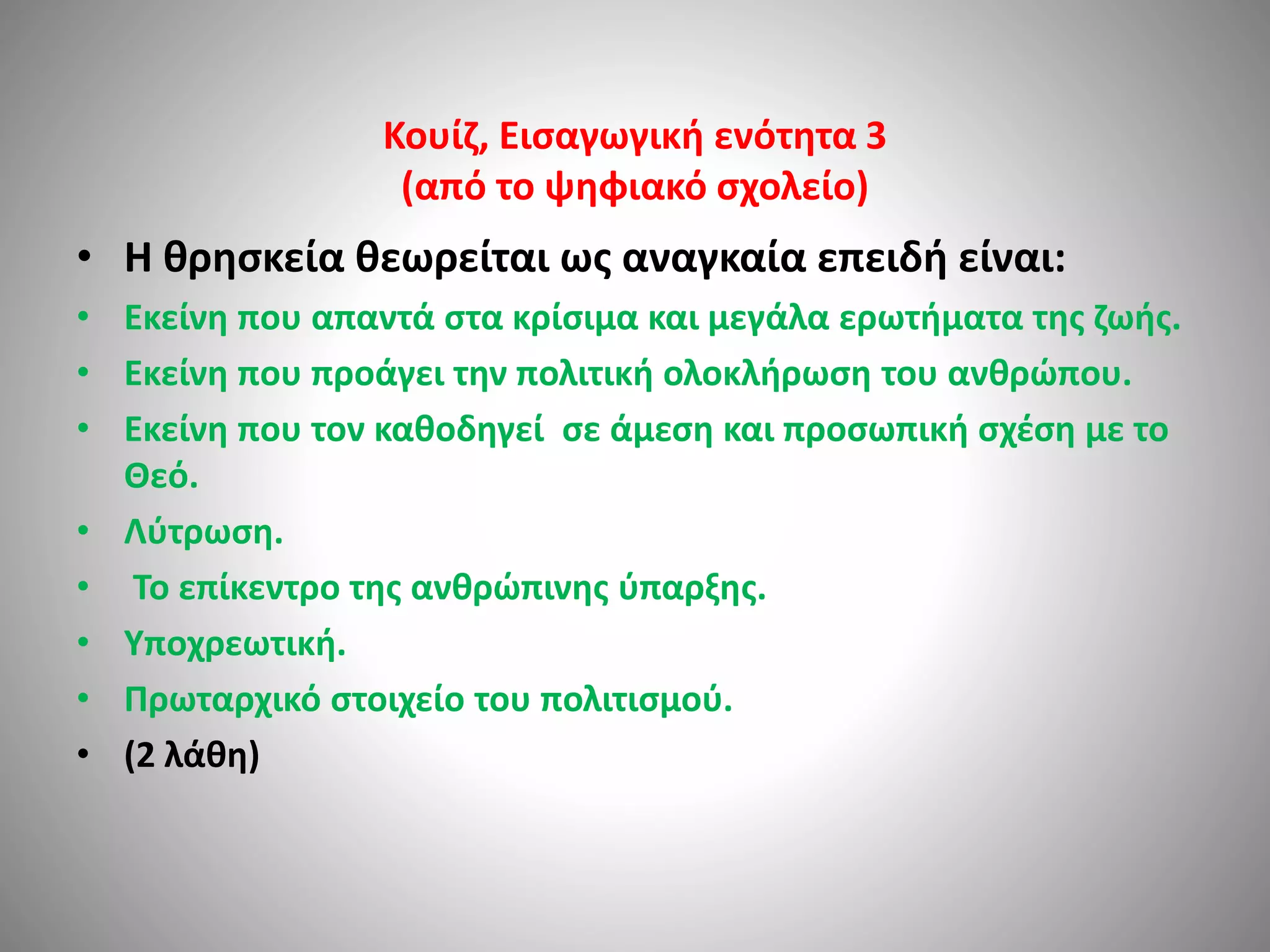 Κουίζ, Εισαγωγική ενότητα 3
(από το ψηφιακό σχολείο)

• Η θρησκεία θεωρείται ως αναγκαία επειδή είναι:
• Εκείνη που απαντά στα κρίσιμα και μεγάλα ερωτήματα της ζωής.
• Εκείνη που προάγει την πολιτική ολοκλήρωση του ανθρώπου.
• Εκείνη που τον καθοδηγεί σε άμεση και προσωπική σχέση με το Θεό.
• Λύτρωση.
• Το επίκεντρο της ανθρώπινης ύπαρξης.
• Υποχρεωτική.
• Πρωταρχικό στοιχείο του πολιτισμού.
• (2 λάθη)